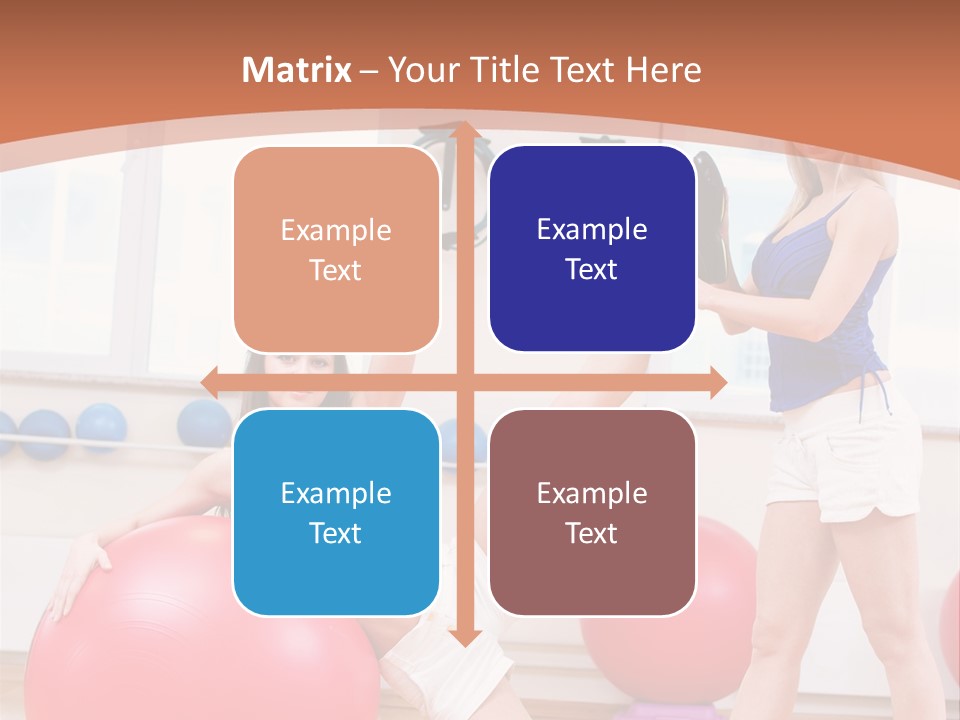 Matrix – Your Title Text Here

Example Text

Example Text

Example Text

Example Text